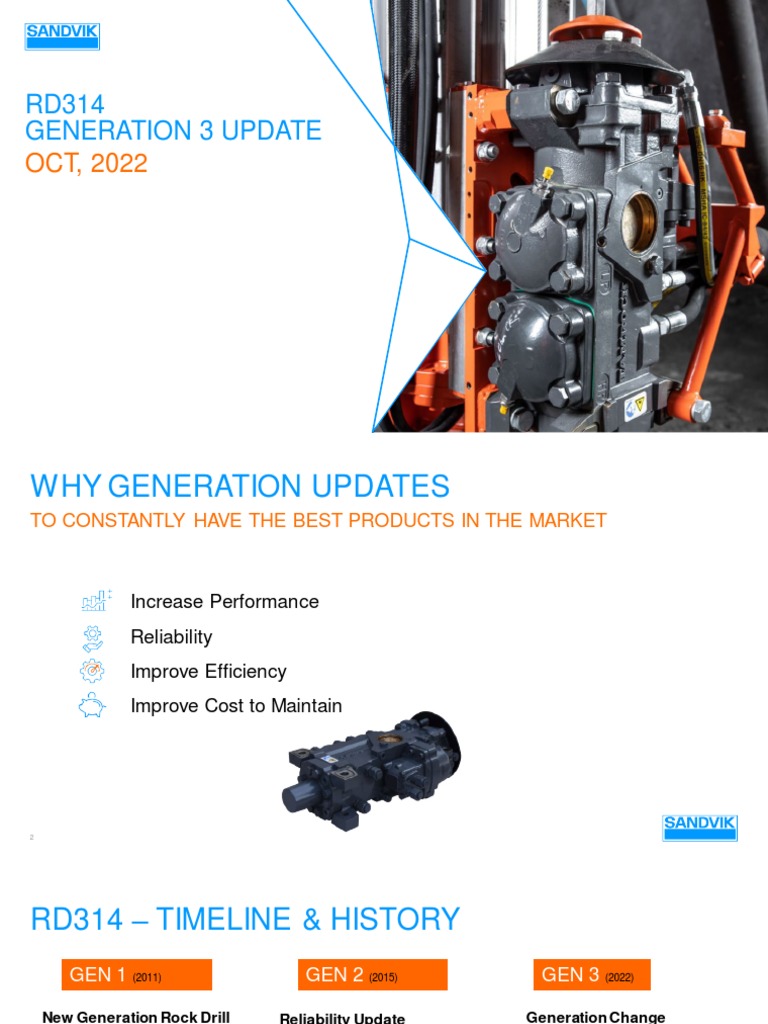 SANDVIK

RD314
GENERATION 3 UPDATE
OCT, 2022

WHY GENERATION UPDATES
TO CONSTANTLY HAVE THE BEST PRODUCTS IN THE MARKET

Increase Performance
Reliability
Improve Efficiency
Improve Cost to Maintain

2

SANDVIK

RD314 – TIMELINE & HISTORY

GEN 1 (2011)
New Generation Rock Drill

GEN 2 (2015)
Reliability Update

GEN 3 (2022)
Generation Change